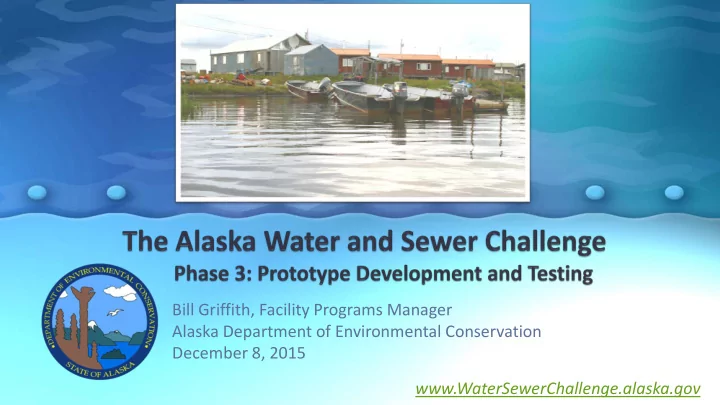 The Alaska Water and Sewer Challenge

Phase 3: Prototype Development and Testing

DEPARTMENT OF ENVIRONMENTAL CONSERVATION
STATE OF ALASKA

Bill Griffith, Facility Programs Manager
Alaska Department of Environmental Conservation
December 8, 2015

www.WaterSewerChallenge.alaska.gov